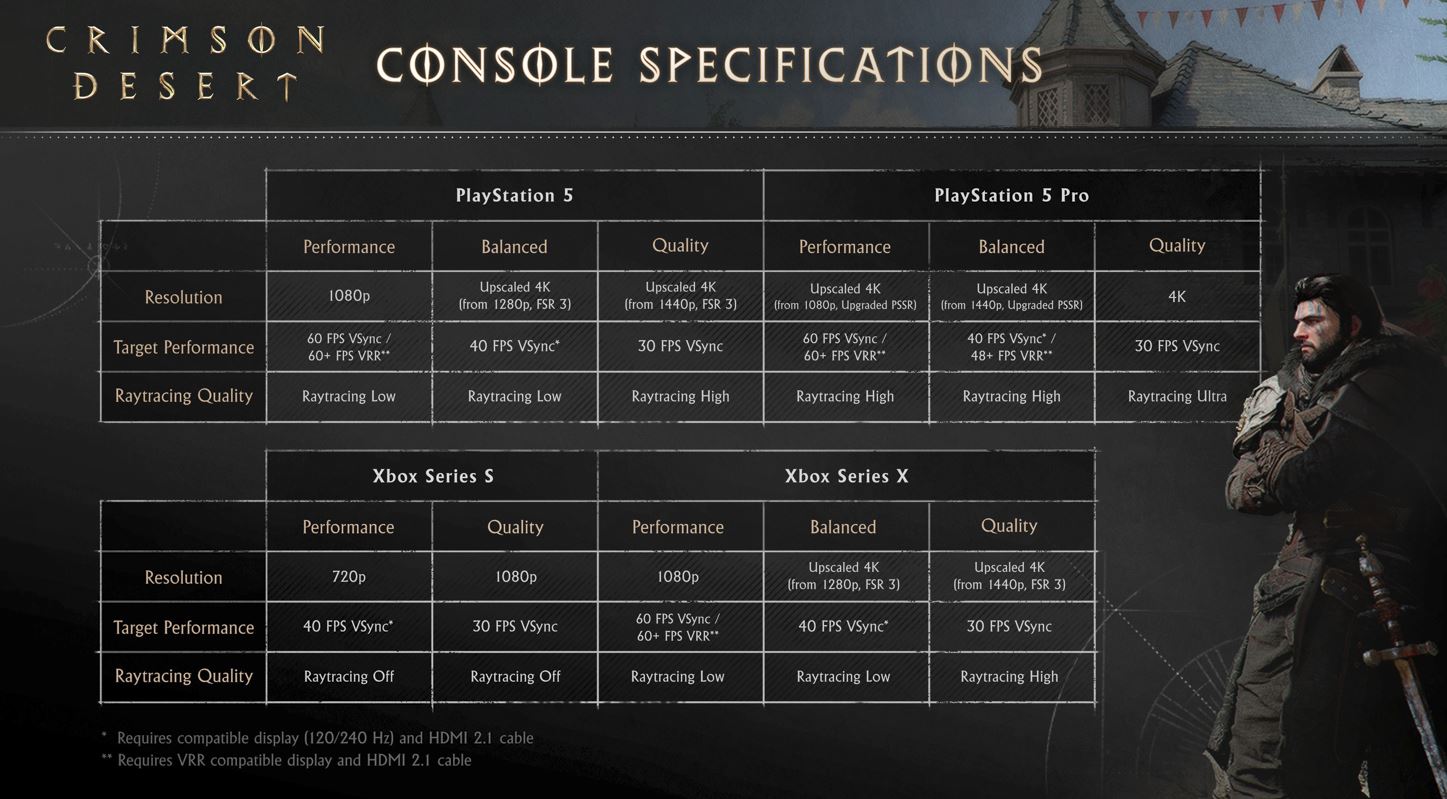 CRIMSON DESERT

CONSOLE SPECIFICATIONS

| | PlayStation 5 | | | PlayStation 5 Pro | | |
|---|---|---|---|---|---|---|
| | Performance | Balanced | Quality | Performance | Balanced | Quality |
| Resolution | 1080p | Upscaled 4K (from 1280p, FSR 3) | Upscaled 4K (from 1440p, FSR 3) | Upscaled 4K (from 1080p, Upgraded PSSR) | Upscaled 4K (from 1440p, Upgraded PSSR) | 4K |
| Target Performance | 60 FPS VSync / 60+ FPS VRR** | 40 FPS VSync* | 30 FPS VSync | 60 FPS VSync / 60+ FPS VRR** | 40 FPS VSync* / 48+ FPS VRR** | 30 FPS VSync |
| Raytracing Quality | Raytracing Low | Raytracing Low | Raytracing High | Raytracing High | Raytracing High | Raytracing Ultra |

| | Xbox Series S | | Xbox Series X | | |
|---|---|---|---|---|---|
| | Performance | Quality | Performance | Balanced | Quality |
| Resolution | 720p | 1080p | 1080p | Upscaled 4K (from 1280p, FSR 3) | Upscaled 4K (from 1440p, FSR 3) |
| Target Performance | 40 FPS VSync* | 30 FPS VSync | 60 FPS VSync / 60+ FPS VRR** | 40 FPS VSync* | 30 FPS VSync |
| Raytracing Quality | Raytracing Off | Raytracing Off | Raytracing Low | Raytracing Low | Raytracing High |

* Requires compatible display (120/240 Hz) and HDMI 2.1 cable
** Requires VRR compatible display and HDMI 2.1 cable